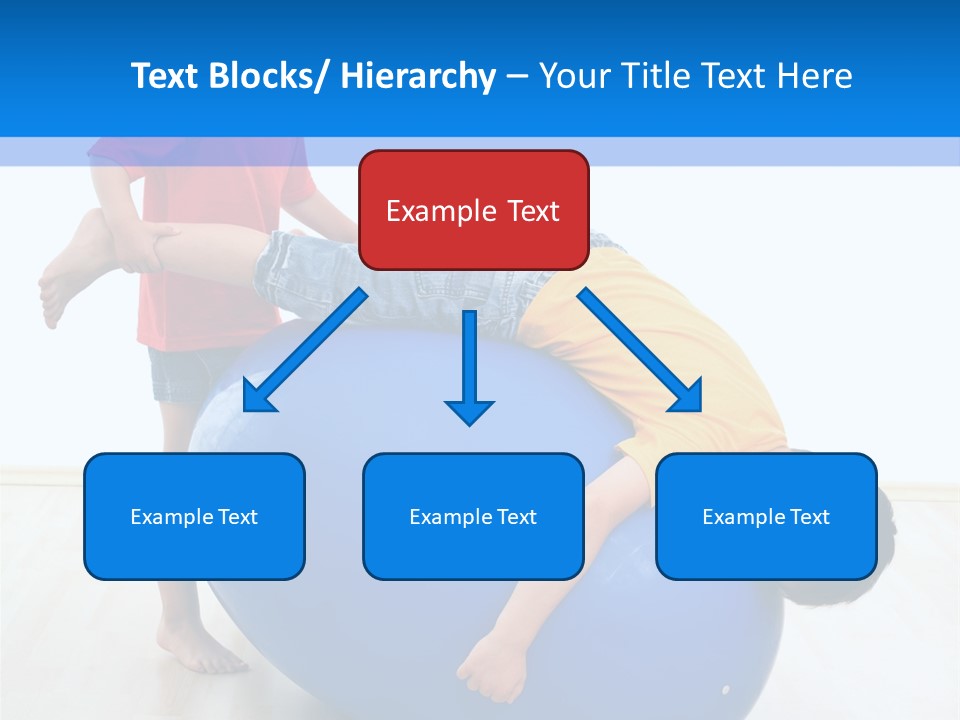 Text Blocks/ Hierarchy – Your Title Text Here

Example Text

Example Text

Example Text

Example Text